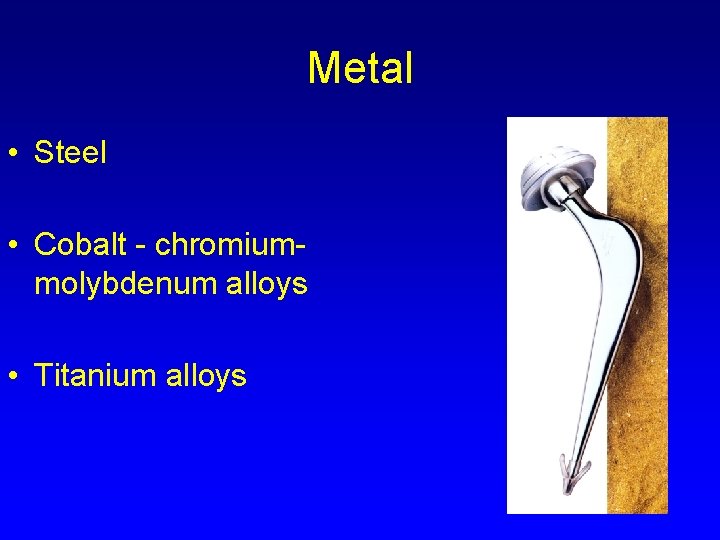 Metal

• Steel

• Cobalt - chromium-molybdenum alloys

• Titanium alloys